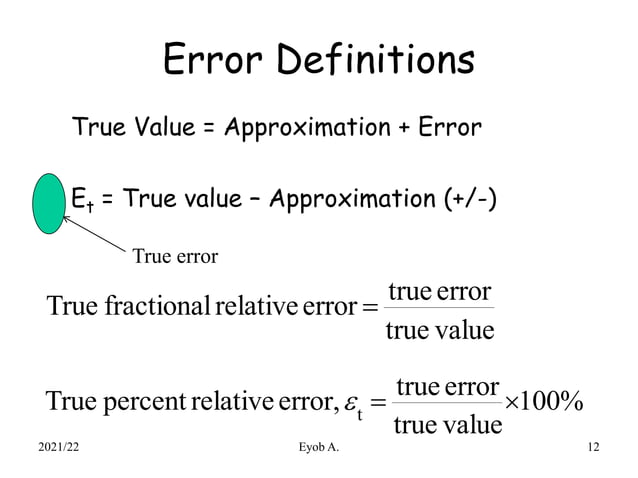 Error Definitions

True Value = Approximation + Error

$E_t$ = True value – Approximation (+/-)

True error

$\text{True fractional relative error} = \frac{\text{true error}}{\text{true value}}$

$\text{True percent relative error, } \varepsilon_t = \frac{\text{true error}}{\text{true value}} \times 100\%$

2021/22

Eyob A.

12